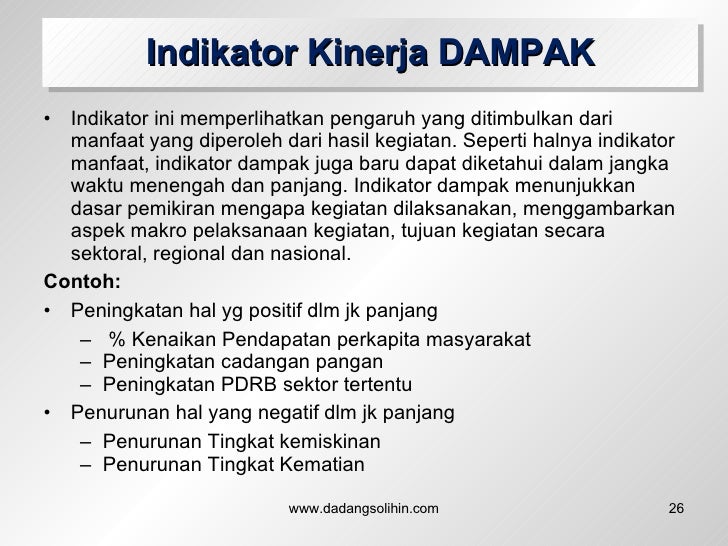 Indikator Kinerja DAMPAK

• Indikator ini memperlihatkan pengaruh yang ditimbulkan dari manfaat yang diperoleh dari hasil kegiatan. Seperti halnya indikator manfaat, indikator dampak juga baru dapat diketahui dalam jangka waktu menengah dan panjang. Indikator dampak menunjukkan dasar pemikiran mengapa kegiatan dilaksanakan, menggambarkan aspek makro pelaksanaan kegiatan, tujuan kegiatan secara sektoral, regional dan nasional.

Contoh:

• Peningkatan hal yg positif dlm jk panjang
– % Kenaikan Pendapatan perkapita masyarakat
– Peningkatan cadangan pangan
– Peningkatan PDRB sektor tertentu

• Penurunan hal yang negatif dlm jk panjang
– Penurunan Tingkat kemiskinan
– Penurunan Tingkat Kematian

www.dadangsolihin.com

26